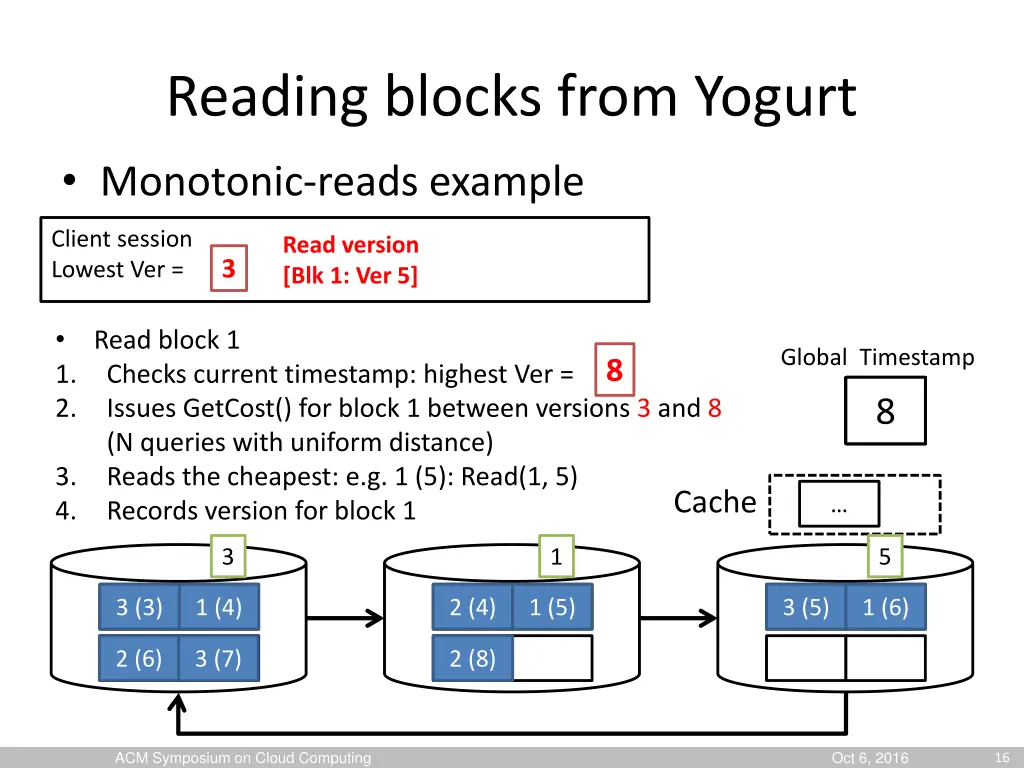 Reading blocks from Yogurt

• Monotonic-reads example

Client session
Lowest Ver = 3

Read version
[Blk 1: Ver 5]

• Read block 1
1. Checks current timestamp: highest Ver = 8
2. Issues GetCost() for block 1 between versions 3 and 8 (N queries with uniform distance)
3. Reads the cheapest: e.g. 1 (5): Read(1, 5)
4. Records version for block 1

Global Timestamp
8

Cache
…

3
3 (3) 1 (4)
2 (6) 3 (7)

1
2 (4) 1 (5)
2 (8)

5
3 (5) 1 (6)

ACM Symposium on Cloud Computing
Oct 6, 2016
16